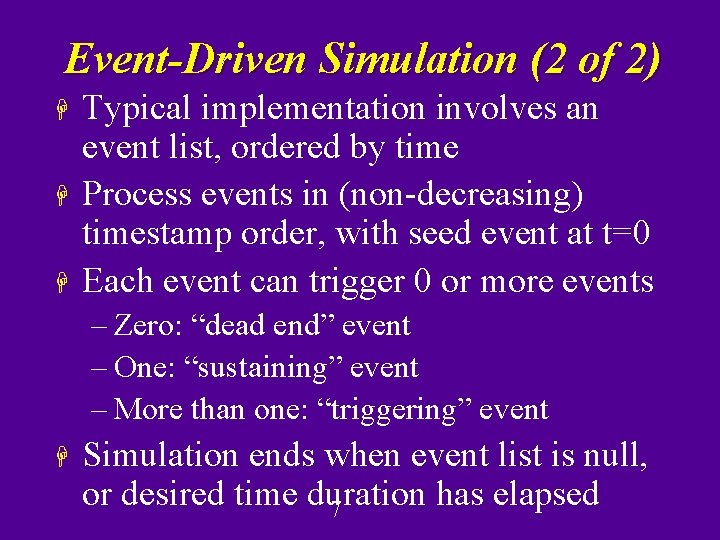 Event-Driven Simulation (2 of 2)

Typical implementation involves an event list, ordered by time

Process events in (non-decreasing) timestamp order, with seed event at t=0

Each event can trigger 0 or more events

– Zero: “dead end” event

– One: “sustaining” event

– More than one: “triggering” event

Simulation ends when event list is null, or desired time duration has elapsed

7